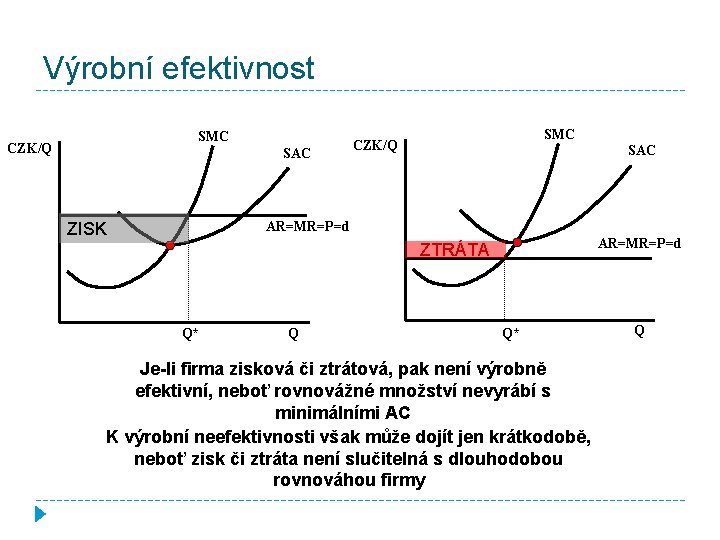 Výrobní efektivnost

CZK/Q
SMC
SAC
ZISK
AR=MR=P=d
Q*
Q

CZK/Q
SMC
SAC
ZTRÁTA
AR=MR=P=d
Q*
Q

Je-li firma zisková či ztrátová, pak není výrobně efektivní, neboť rovnovážné množství nevyrábí s minimálními AC

K výrobní neefektivnosti však může dojít jen krátkodobě, neboť zisk či ztráta není slučitelná s dlouhodobou rovnováhou firmy